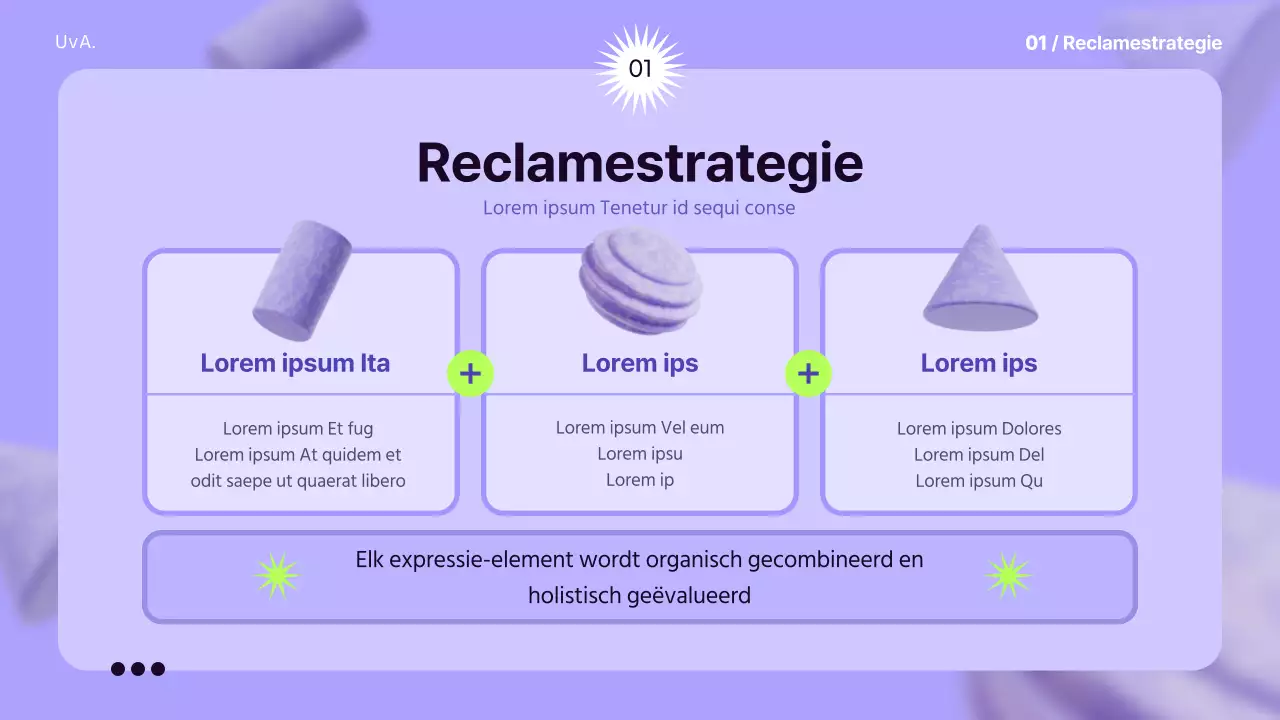 UvA.

01

01 / Reclamestrategie

Reclamestrategie

Lorem ipsum Tenetur id sequi conse

Lorem ipsum Ita

Lorem ipsum Et fug
Lorem ipsum At quidem et
odit saepe ut quaerat libero

+

Lorem ips

Lorem ipsum Vel eum
Lorem ipsu
Lorem ip

+

Lorem ips

Lorem ipsum Dolores
Lorem ipsum Del
Lorem ipsum Qu

Elk expressie-element wordt organisch gecombineerd en holistisch geëvalueerd